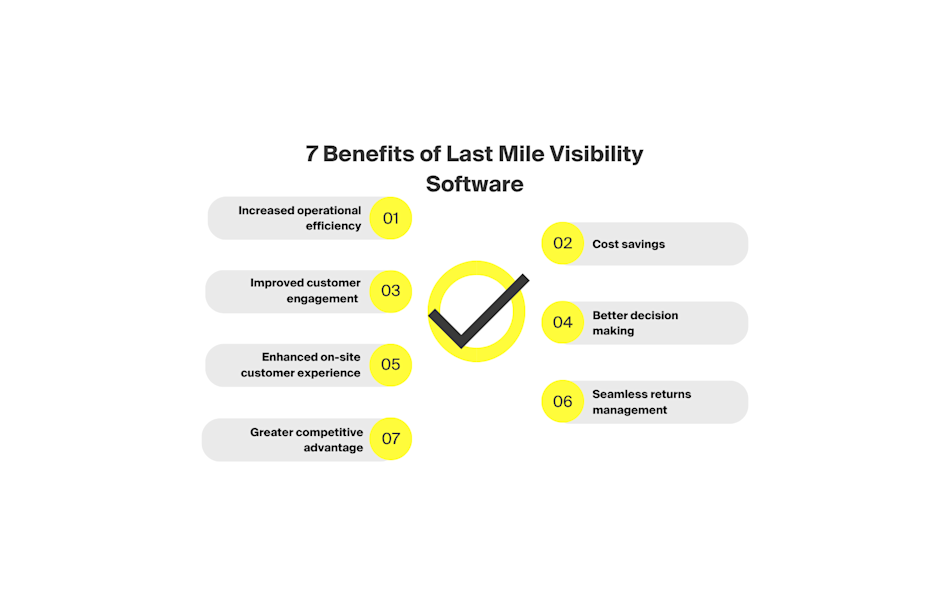 7 Benefits of Last Mile Visibility Software

Increased operational efficiency 01

02 Cost savings

Improved customer engagement 03

04 Better decision making

Enhanced on-site customer experience 05

06 Seamless returns management

Greater competitive advantage 07